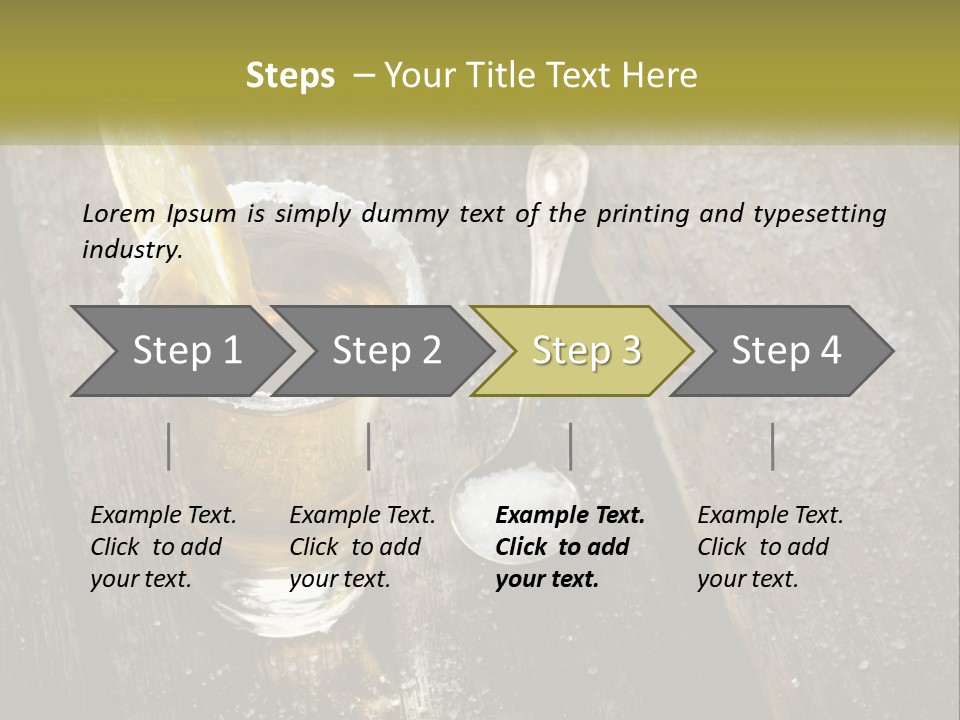 Steps – Your Title Text Here

Lorem Ipsum is simply dummy text of the printing and typesetting industry.

Step 1

Step 2

Step 3

Step 4

Example Text. Click to add your text.

Example Text. Click to add your text.

Example Text. Click to add your text.

Example Text. Click to add your text.